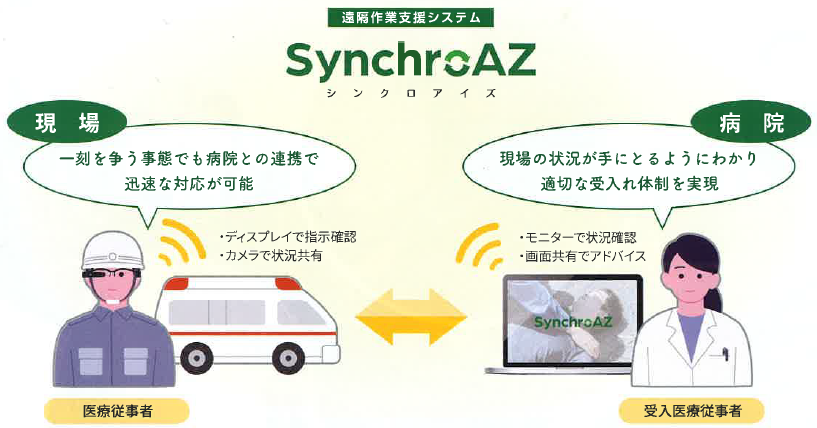 遠隔作業支援システム

SynchroAZ
シンクロアイズ

現場

一刻を争う事態でも病院との連携で迅速な対応が可能

・ディスプレイで指示確認
・カメラで状況共有

医療従事者

病院

現場の状況が手にとるようにわかり適切な受入れ体制を実現

・モニターで状況確認
・画面共有でアドバイス

SynchroAZ

受入医療従事者